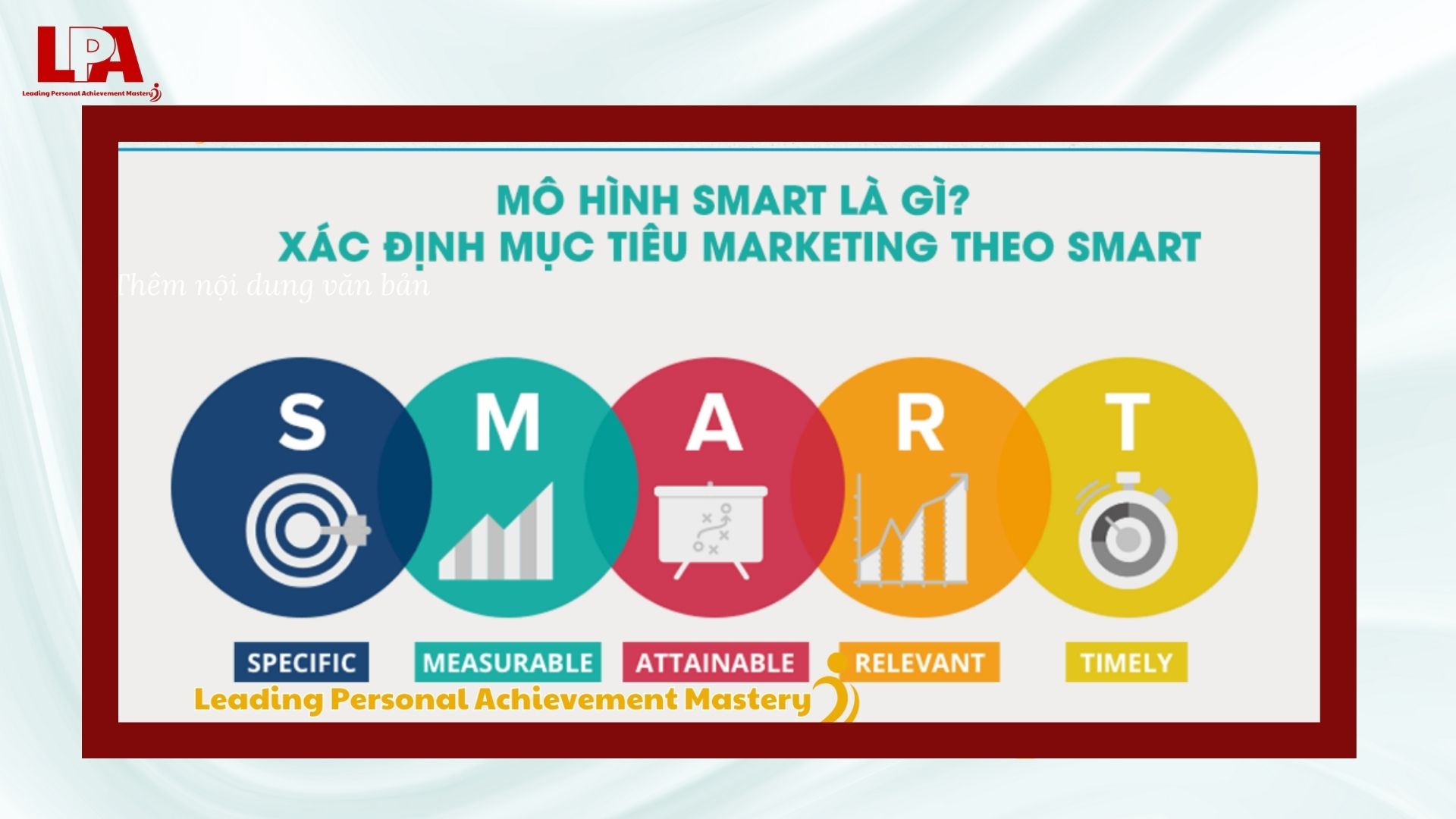 LPA
Leading Personal Achievement Mastery

MÔ HÌNH SMART LÀ GÌ?
XÁC ĐỊNH MỤC TIÊU MARKETING THEO SMART

Thêm nội dung văn bản

S M A R T

SPECIFIC
MEASURABLE
ATTAINABLE
RELEVANT
TIMELY

Leading Personal Achievement Mastery